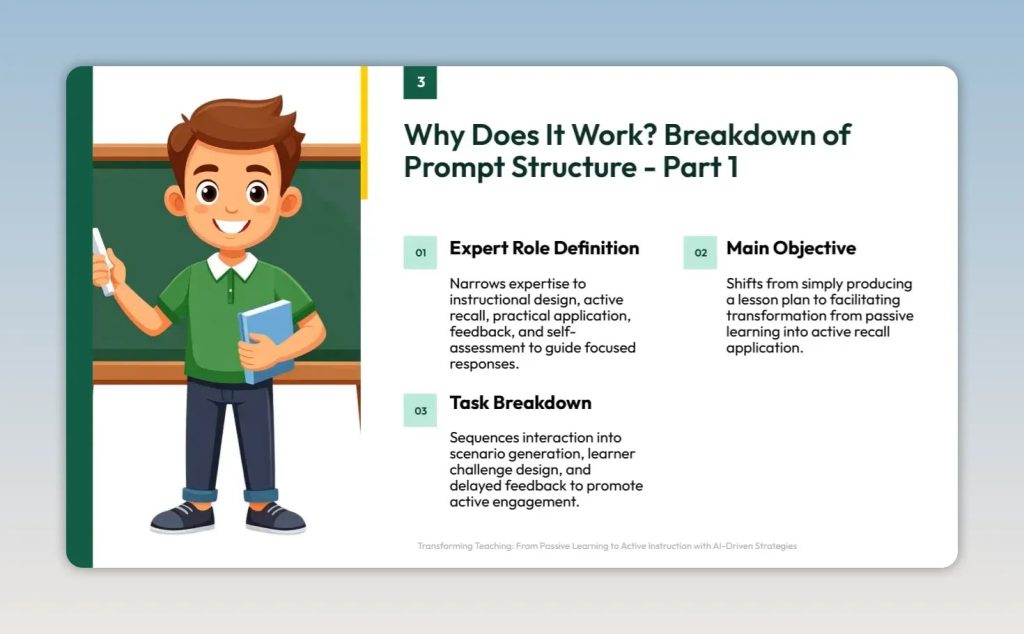 3

Why Does It Work? Breakdown of Prompt Structure - Part 1

01 Expert Role Definition

Narrows expertise to instructional design, active recall, practical application, feedback, and self-assessment to guide focused responses.

02 Main Objective

Shifts from simply producing a lesson plan to facilitating transformation from passive learning into active recall application.

03 Task Breakdown

Sequences interaction into scenario generation, learner challenge design, and delayed feedback to promote active engagement.

Transforming Teaching: From Passive Learning to Active Instruction with AI-Driven Strategies